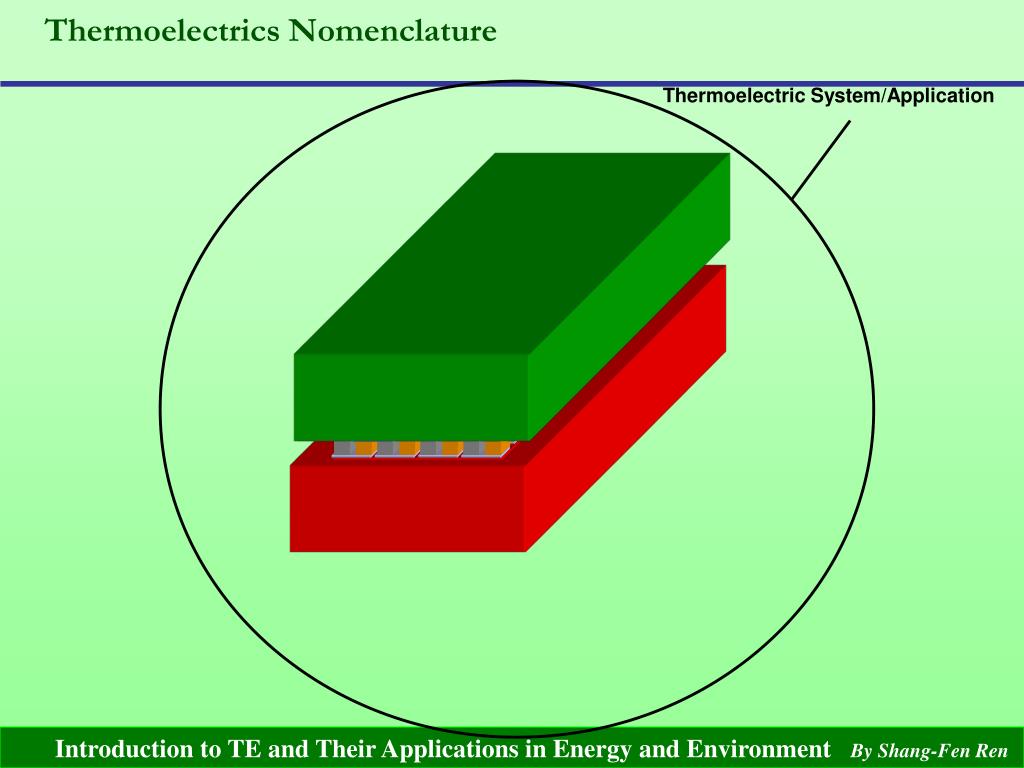 Thermoelectrics Nomenclature

Thermoelectric System/Application

Introduction to TE and Their Applications in Energy and Environment By Shang-Fen Ren